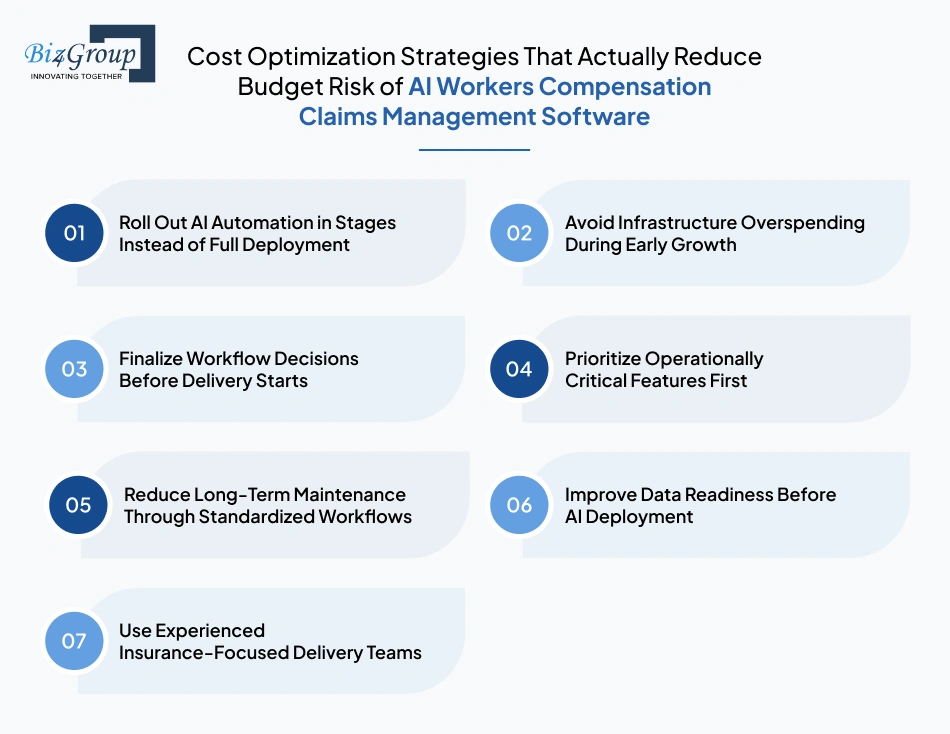 Biz4Group
INNOVATING TOGETHER

Cost Optimization Strategies That Actually Reduce Budget Risk of AI Workers Compensation Claims Management Software

01 Roll Out AI Automation in Stages Instead of Full Deployment

02 Avoid Infrastructure Overspending During Early Growth

03 Finalize Workflow Decisions Before Delivery Starts

04 Prioritize Operationally Critical Features First

05 Reduce Long-Term Maintenance Through Standardized Workflows

06 Improve Data Readiness Before AI Deployment

07 Use Experienced Insurance-Focused Delivery Teams